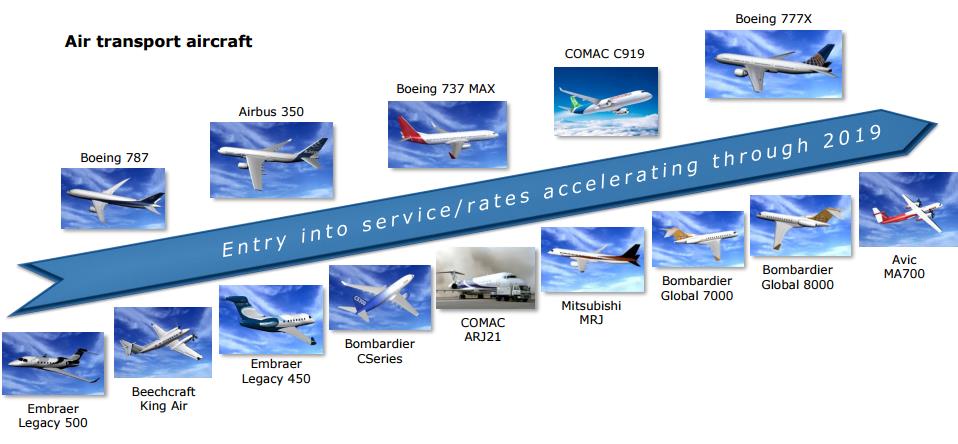 Air transport aircraft

Boeing 787

Airbus 350

Boeing 737 MAX

COMAC C919

Boeing 777X

Entry into service/rates accelerating through 2019

Embraer Legacy 500

Beechcraft King Air

Embraer Legacy 450

Bombardier CSeries

COMAC ARJ21

Mitsubishi MRJ

Bombardier Global 7000

Bombardier Global 8000

Avic MA700